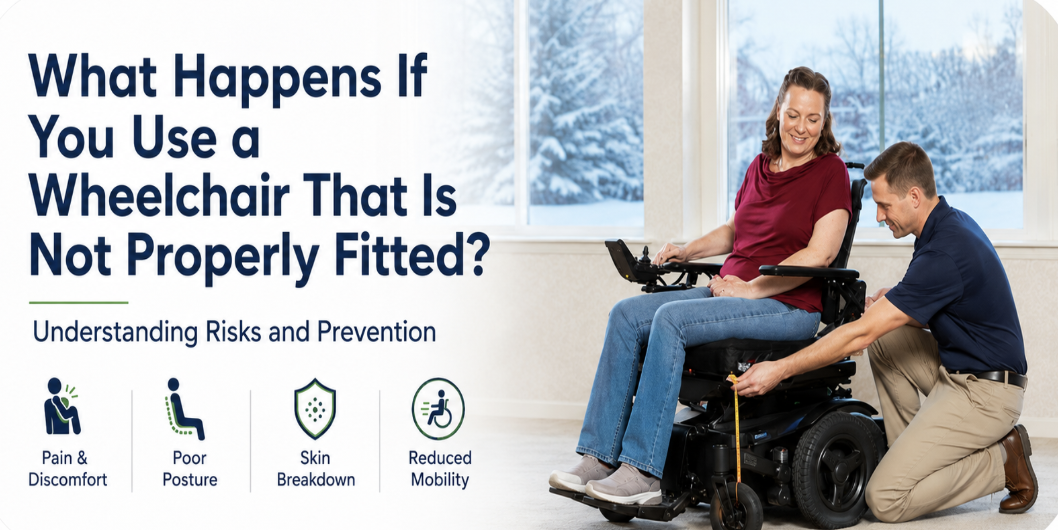 What Happens If You Use a Wheelchair That Is Not Properly Fitted?

Understanding Risks and Prevention

Pain & Discomfort

Poor Posture

Skin Breakdown

Reduced Mobility